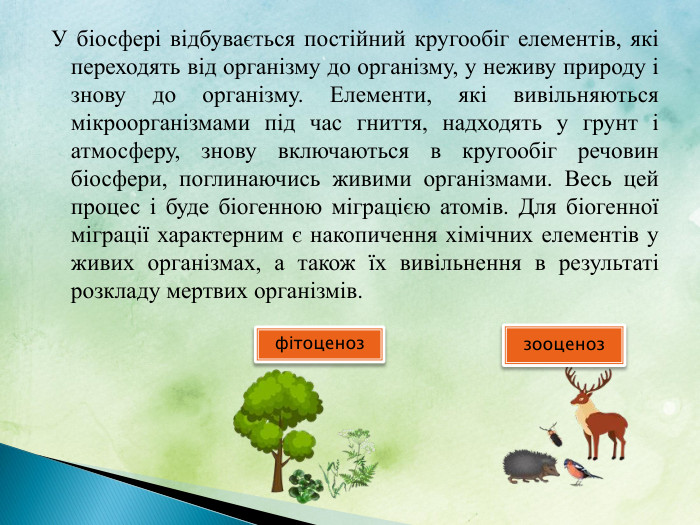 У біосфері відбувається постійний кругообіг елементів, які переходять від організму до організму, у неживу природу і знову до організму. Елементи, які вивільняються мікроорганізмами під час гниття, надходять у грунт і атмосферу, знову включаються в кругообіг речовин біосфери, поглинаючись живими організмами. Весь цей процес і буде біогенною міграцією атомів. Для біогенної міграції характерним є накопичення хімічних елементів у живих організмах, а також їх вивільнення в результаті розкладу мертвих організмів.

фітоценоз

зооценоз